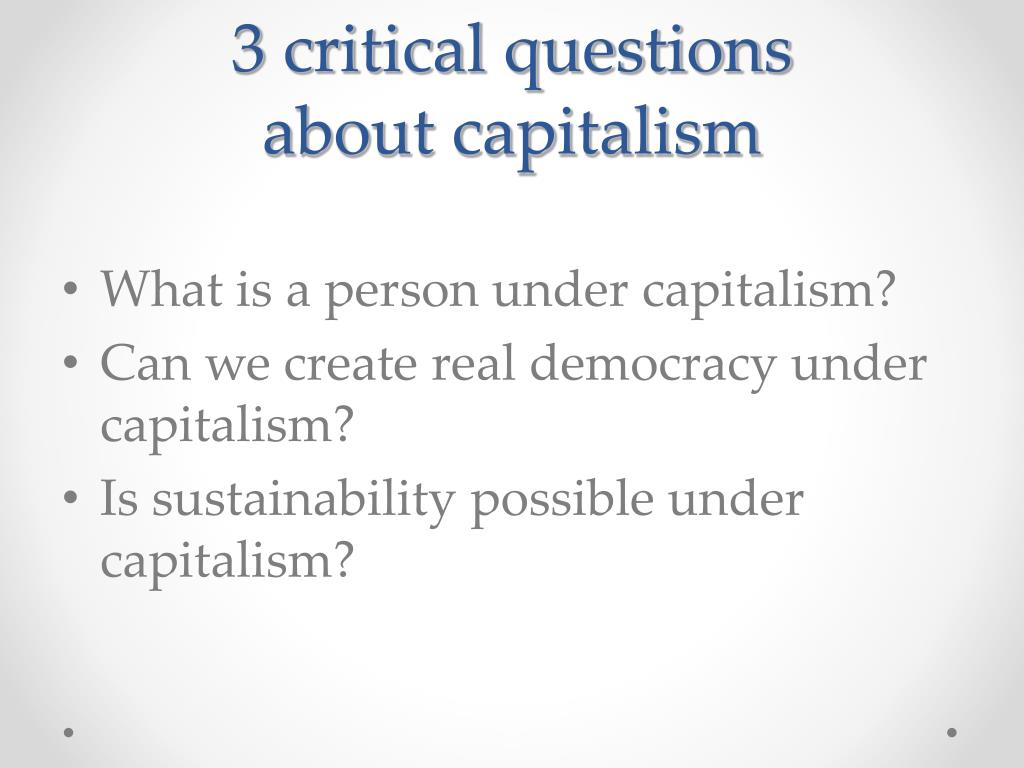 3 critical questions about capitalism

• What is a person under capitalism?
• Can we create real democracy under capitalism?
• Is sustainability possible under capitalism?